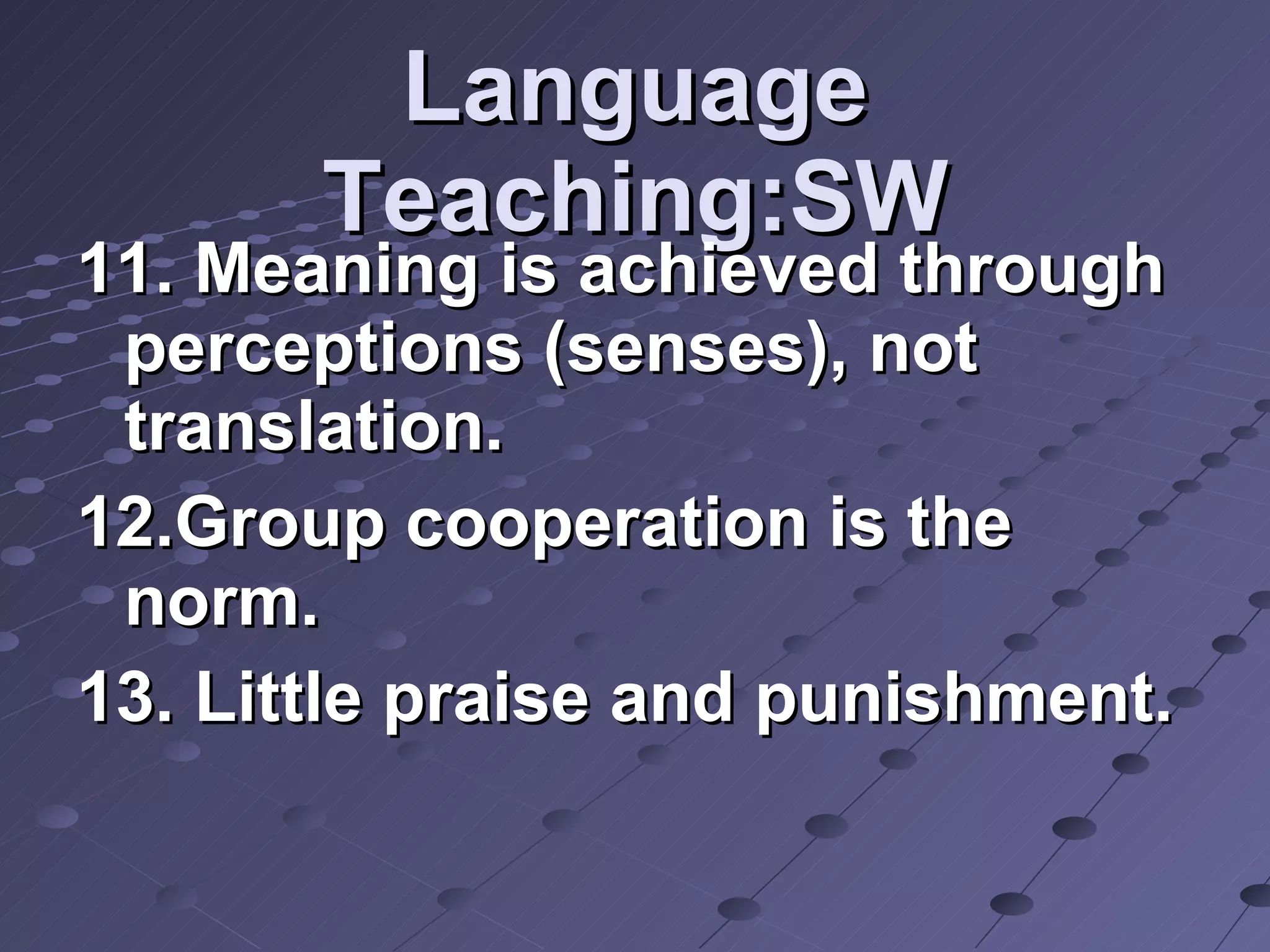 Language Teaching:SW

11. Meaning is achieved through perceptions (senses), not translation.

12.Group cooperation is the norm.

13. Little praise and punishment.